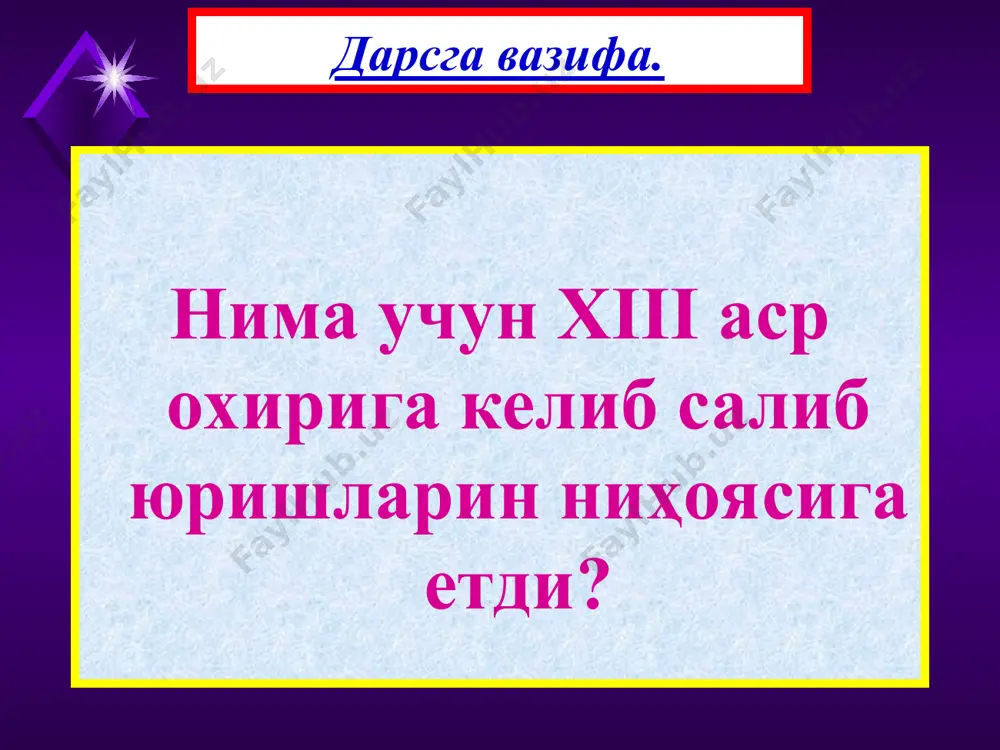 Дарсга вазифа.

Нима учун XIII аср охирига келиб салиб юришларин ниҳоясига етди?

FaylHub.uz